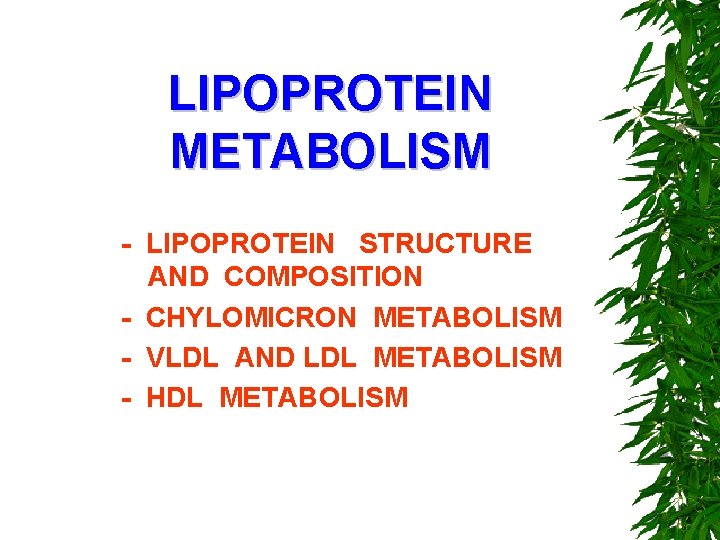 LIPOPROTEIN METABOLISM

- LIPOPROTEIN STRUCTURE AND COMPOSITION
- CHYLOMICRON METABOLISM
- VLDL AND LDL METABOLISM
- HDL METABOLISM